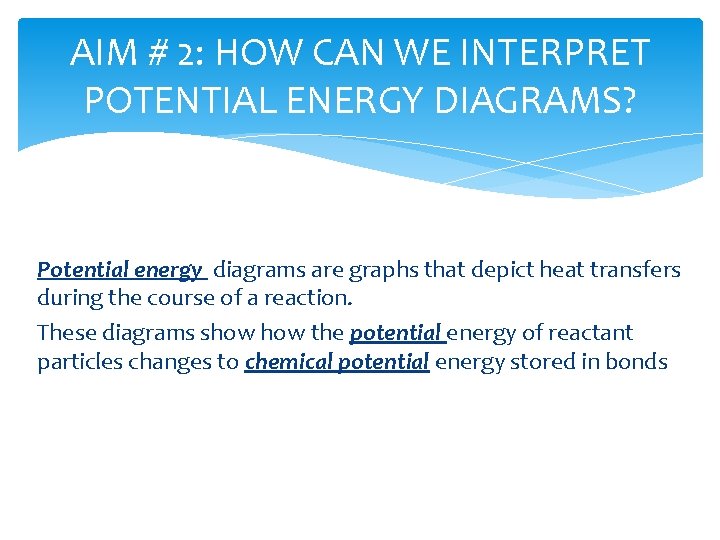 AIM # 2: HOW CAN WE INTERPRET POTENTIAL ENERGY DIAGRAMS?

Potential energy diagrams are graphs that depict heat transfers during the course of a reaction.

These diagrams show how the potential energy of reactant particles changes to chemical potential energy stored in bonds